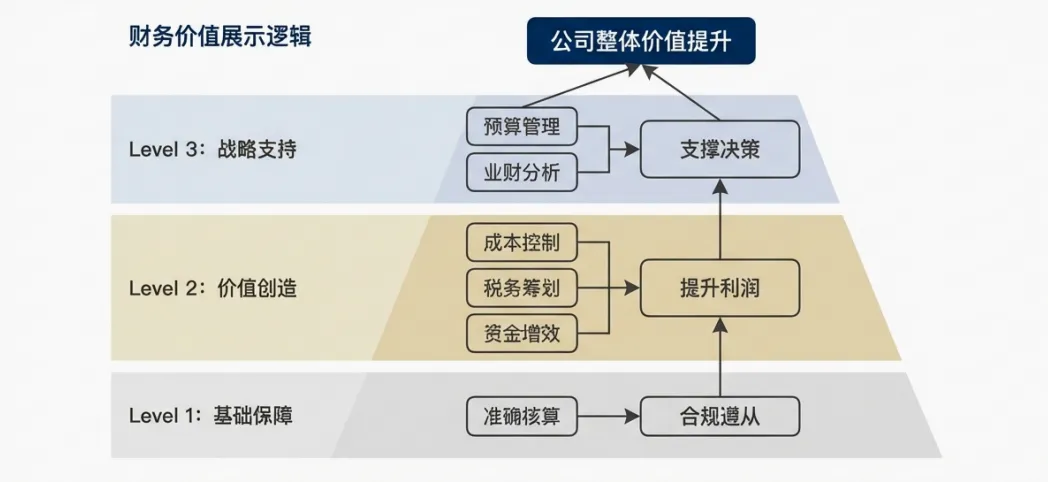 财务价值展示逻辑

公司整体价值提升

Level 3：战略支持

预算管理

业财分析

支撑决策

Level 2：价值创造

成本控制

税务筹划

资金增效

提升利润

Level 1：基础保障

准确核算

合规遵从